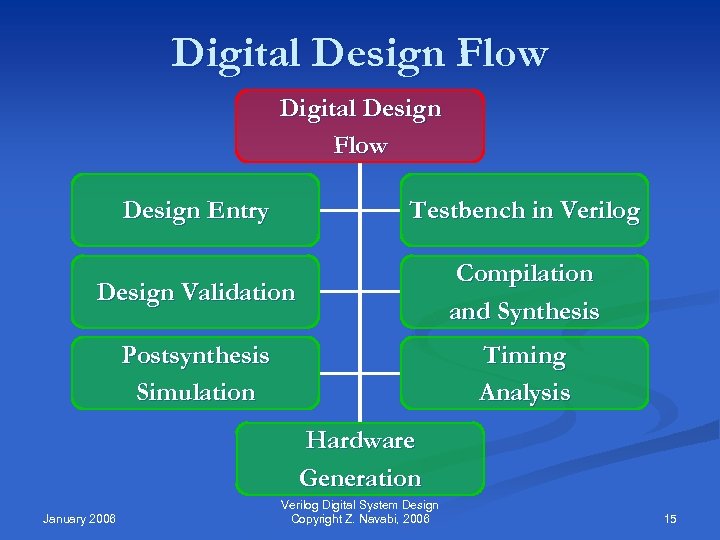 Digital Design Flow

Digital Design Flow

Design Entry

Testbench in Verilog

Design Validation

Compilation and Synthesis

Postsynthesis Simulation

Timing Analysis

Hardware Generation

January 2006

Verilog Digital System Design
Copyright Z. Navabi, 2006

15